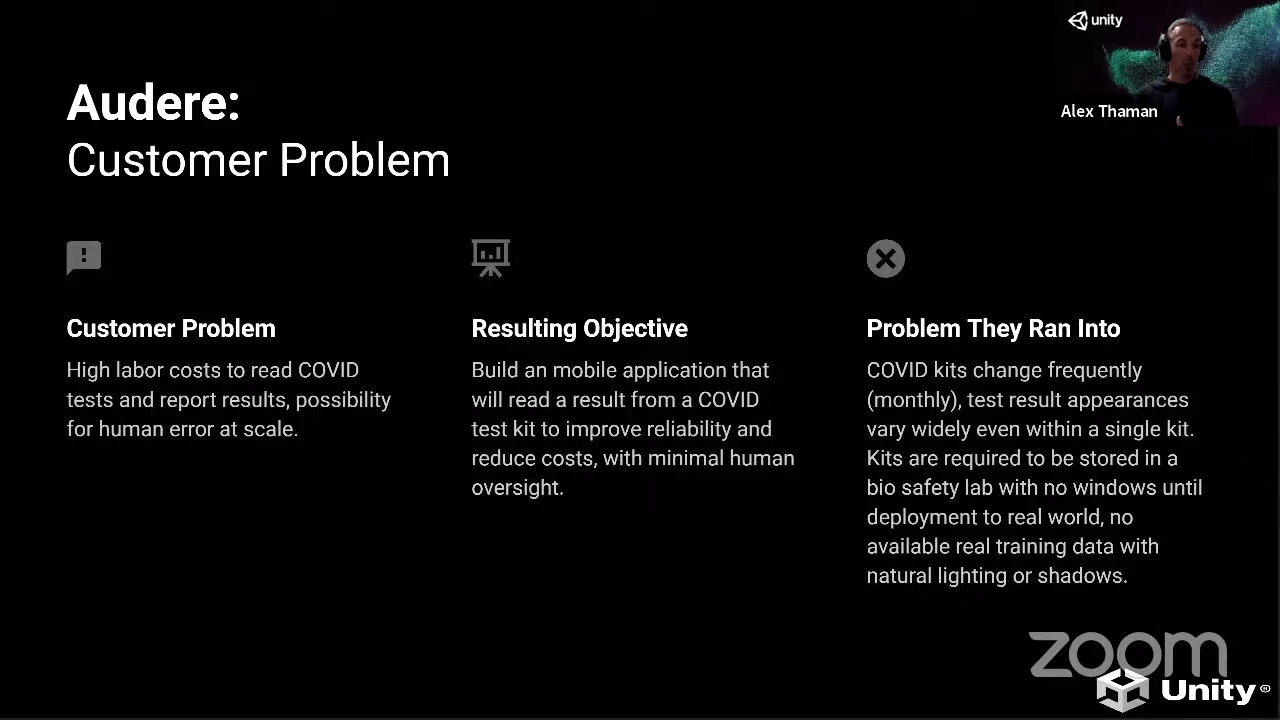 unity

Alex Thaman

Audere:
Customer Problem

Customer Problem
High labor costs to read COVID tests and report results, possibility for human error at scale.

Resulting Objective
Build an mobile application that will read a result from a COVID test kit to improve reliability and reduce costs, with minimal human oversight.

Problem They Ran Into
COVID kits change frequently (monthly), test result appearances vary widely even within a single kit. Kits are required to be stored in a bio safety lab with no windows until deployment to real world, no available real training data with natural lighting or shadows.

zoom

Unity